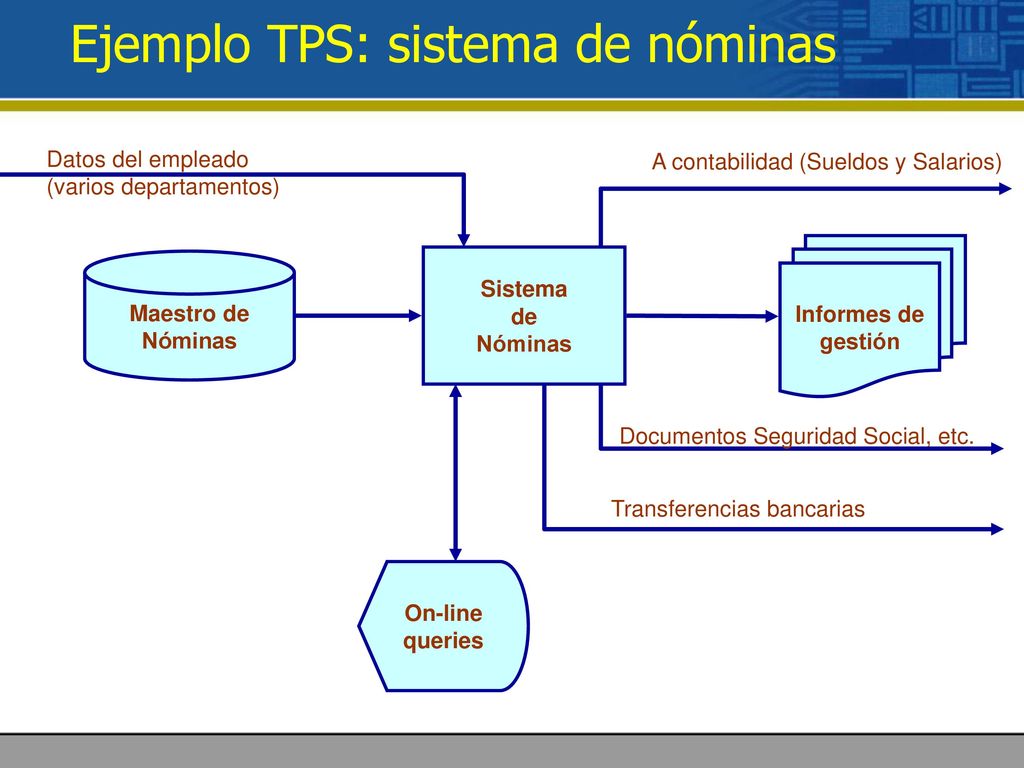 Ejemplo TPS: sistema de nóminas

Datos del empleado
(varios departamentos)

A contabilidad (Sueldos y Salarios)

Maestro de Nóminas

Sistema de Nóminas

Informes de gestión

Documentos Seguridad Social, etc.

Transferencias bancarias

On-line queries